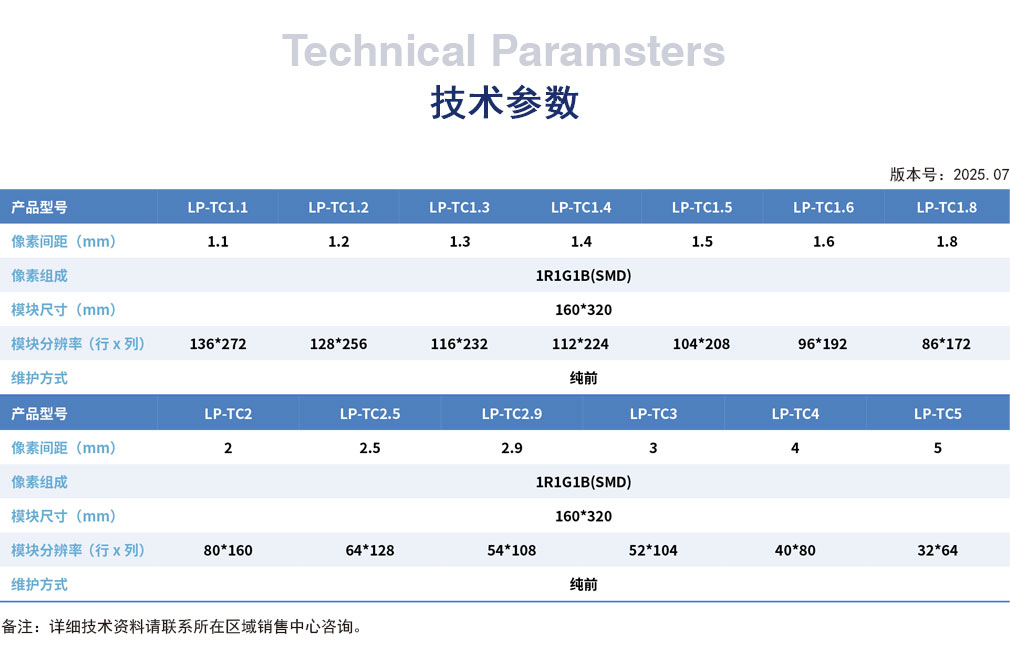 Technical Paramsters
技术参数

版本号：2025. 07

| 产品型号 | LP-TC1.1 | LP-TC1.2 | LP-TC1.3 | LP-TC1.4 | LP-TC1.5 | LP-TC1.6 | LP-TC1.8 |
|---|---|---|---|---|---|---|---|
| 像素间距（mm） | 1.1 | 1.2 | 1.3 | 1.4 | 1.5 | 1.6 | 1.8 |
| 像素组成 | 1R1G1B(SMD) | | | | | | |
| 模块尺寸（mm） | 160*320 | | | | | | |
| 模块分辨率（行 x 列） | 136*272 | 128*256 | 116*232 | 112*224 | 104*208 | 96*192 | 86*172 |
| 维护方式 | 纯前 | | | | | | |

| 产品型号 | LP-TC2 | LP-TC2.5 | LP-TC2.9 | LP-TC3 | LP-TC4 | LP-TC5 |
|---|---|---|---|---|---|---|
| 像素间距（mm） | 2 | 2.5 | 2.9 | 3 | 4 | 5 |
| 像素组成 | 1R1G1B(SMD) | | | | | |
| 模块尺寸（mm） | 160*320 | | | | | |
| 模块分辨率（行 x 列） | 80*160 | 64*128 | 54*108 | 52*104 | 40*80 | 32*64 |
| 维护方式 | 纯前 | | | | | |

备注：详细技术资料请联系所在区域销售中心咨询。